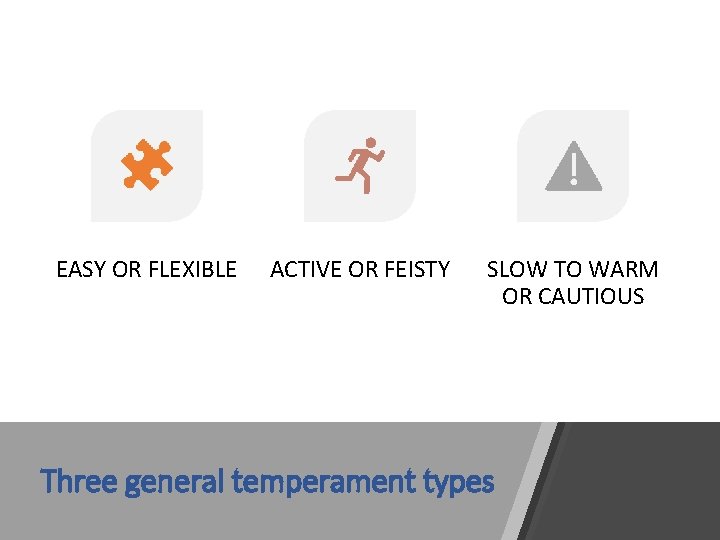 EASY OR FLEXIBLE

ACTIVE OR FEISTY

SLOW TO WARM OR CAUTIOUS

Three general temperament types